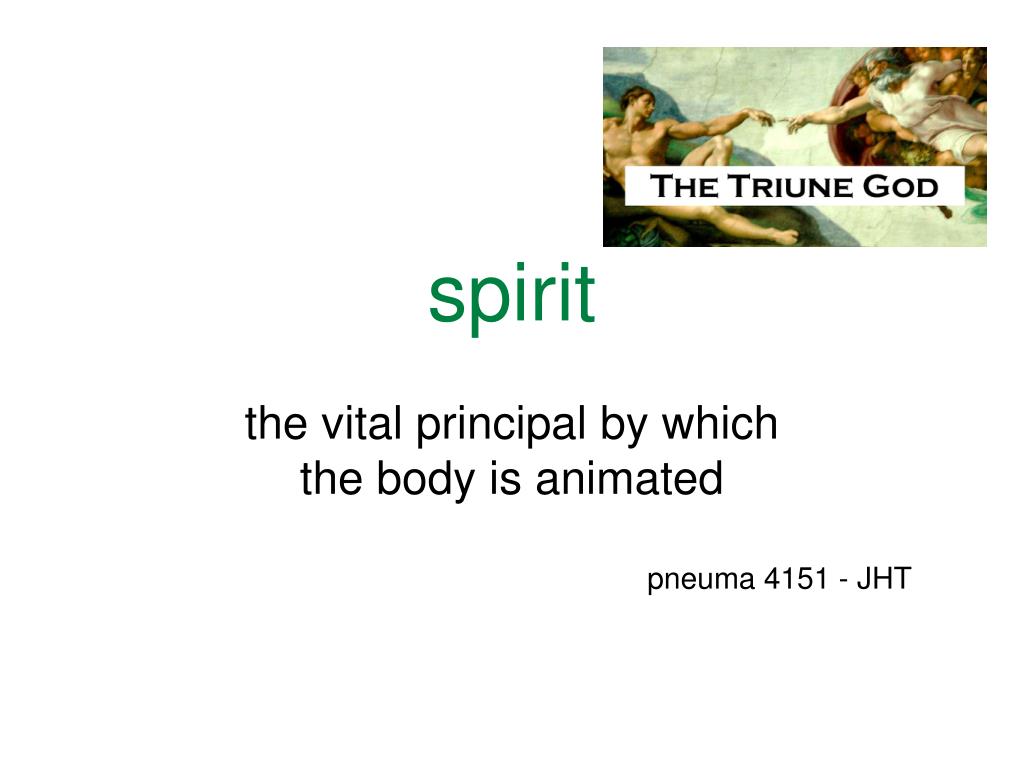 THE TRIUNE GOD

spirit

the vital principal by which the body is animated

pneuma 4151 - JHT